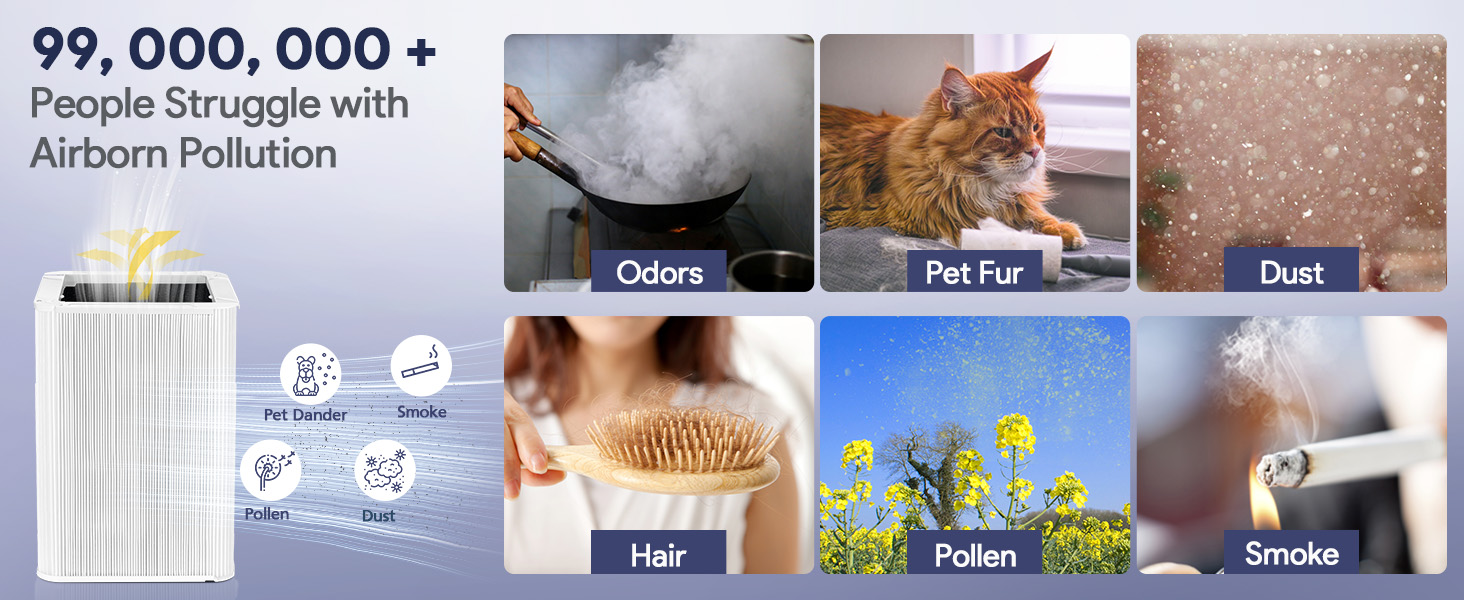 99, 000, 000 +
People Struggle with Airborn Pollution

Pet Dander
Smoke
Pollen
Dust

Odors
Pet Fur
Dust
Hair
Pollen
Smoke